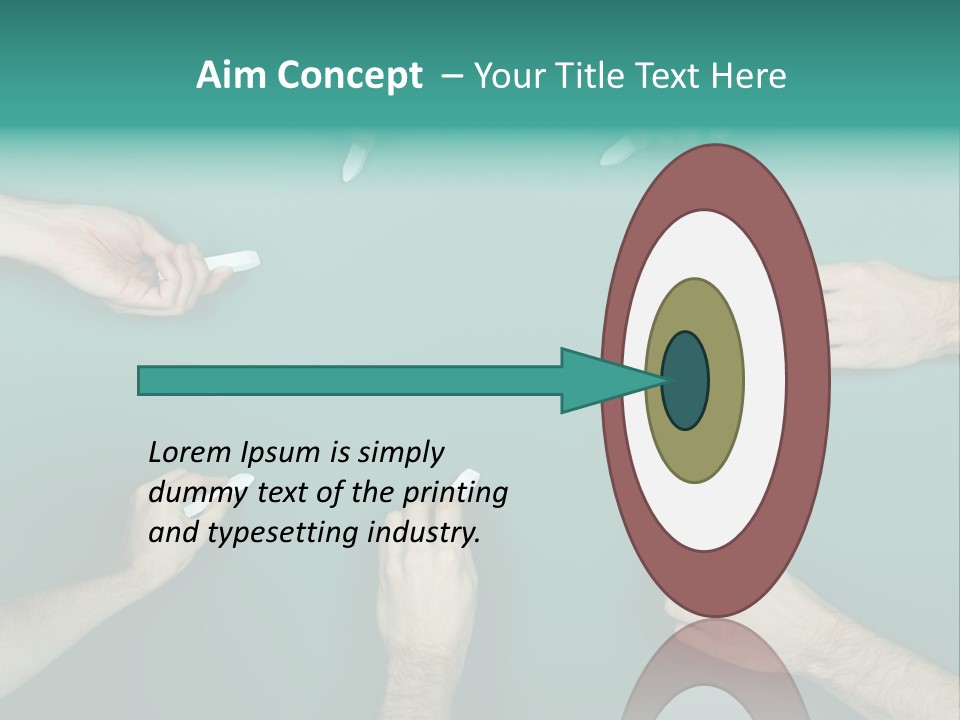 Aim Concept – Your Title Text Here

Lorem Ipsum is simply dummy text of the printing and typesetting industry.